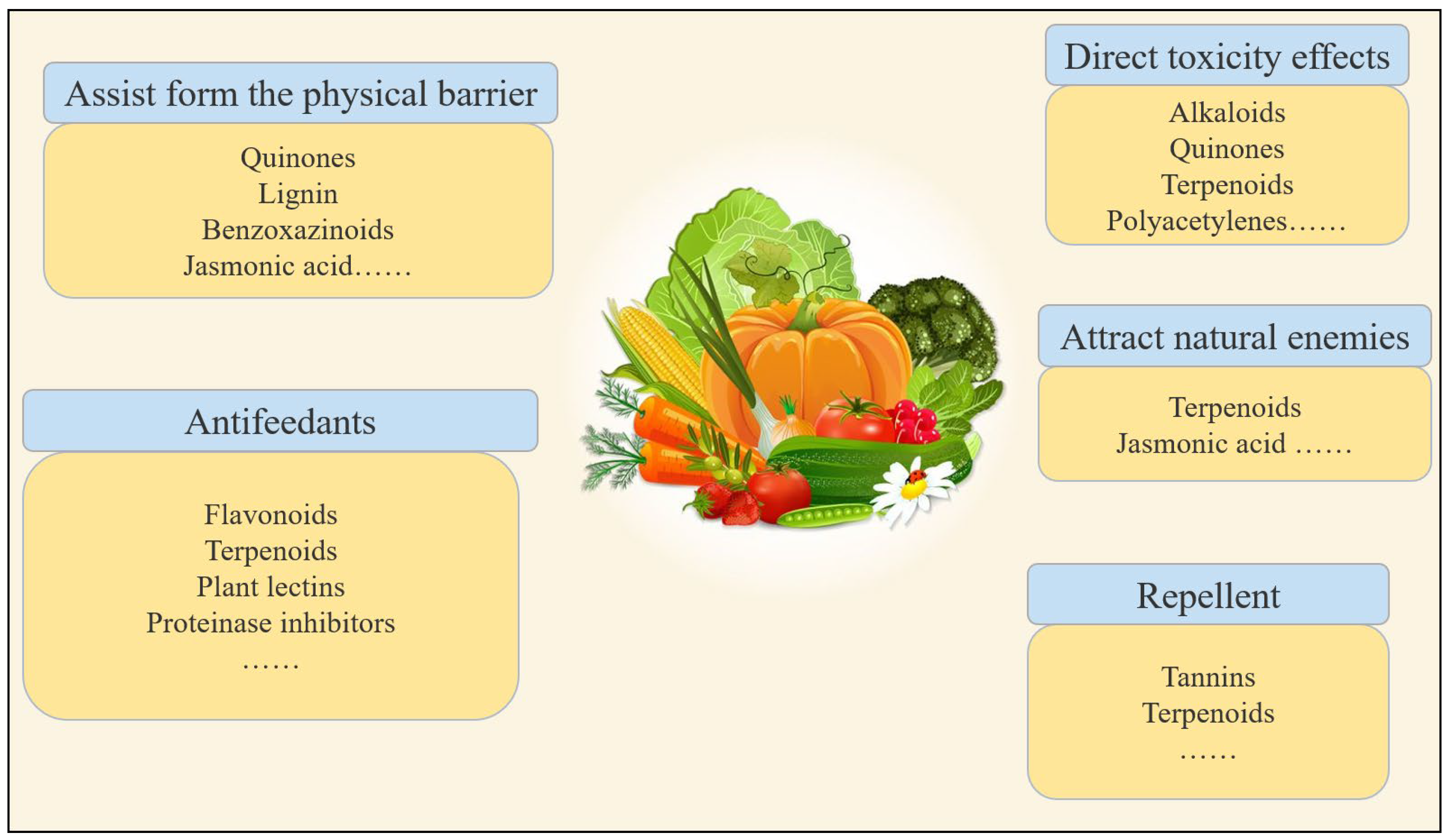 Assist form the physical barrier

Quinones
Lignin
Benzoxazinoids
Jasmonic acid……

Antifeedants

Flavonoids
Terpenoids
Plant lectins
Proteinase inhibitors
……

Direct toxicity effects

Alkaloids
Quinones
Terpenoids
Polyacetylenes……

Attract natural enemies

Terpenoids
Jasmonic acid ……

Repellent

Tannins
Terpenoids
……